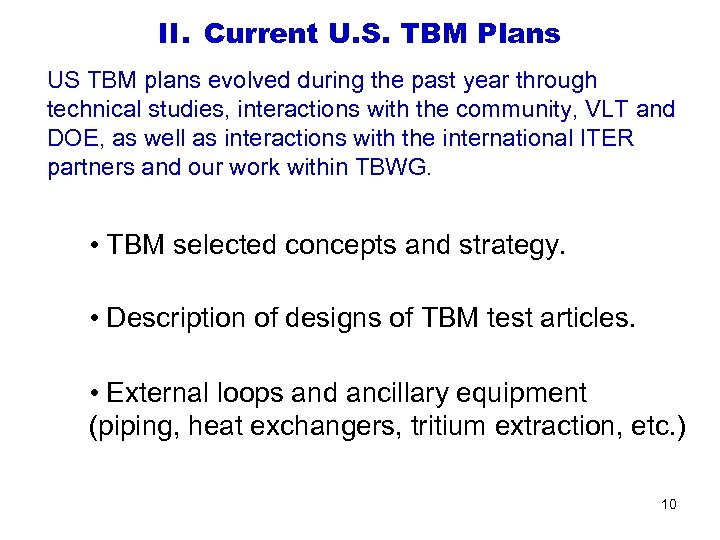 II. Current U.S. TBM Plans

US TBM plans evolved during the past year through technical studies, interactions with the community, VLT and DOE, as well as interactions with the international ITER partners and our work within TBWG.

• TBM selected concepts and strategy.

• Description of designs of TBM test articles.

• External loops and ancillary equipment (piping, heat exchangers, tritium extraction, etc.)

10